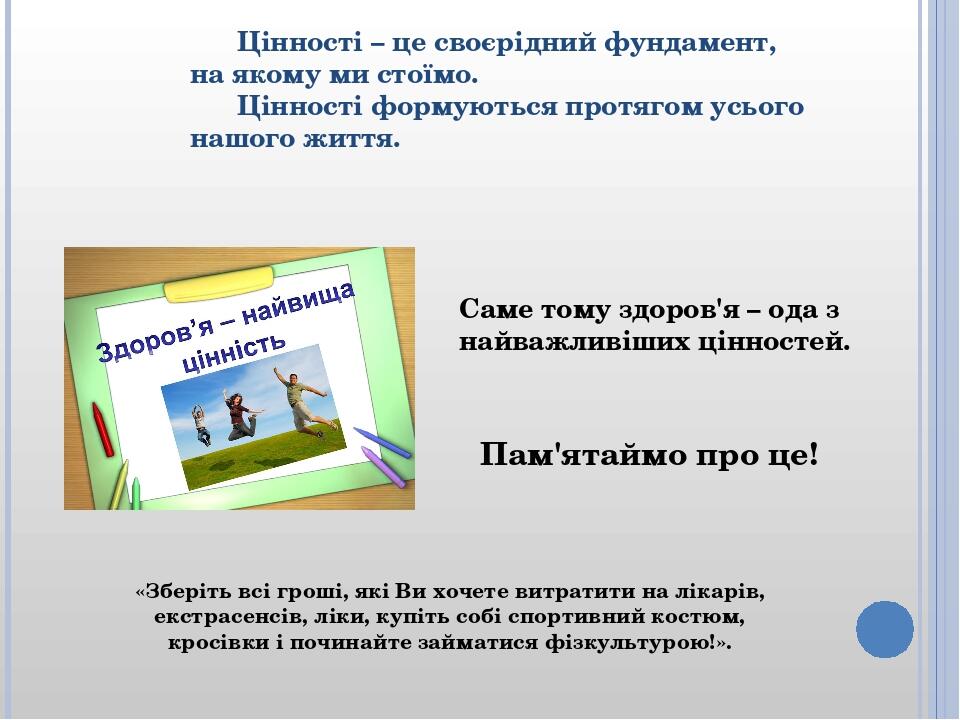 Цінності – це своєрідний фундамент, на якому ми стоїмо.

Цінності формуються протягом усього нашого життя.

Здоров'я – найвища цінність

Саме тому здоров'я – ода з найважливіших цінностей.

Пам'ятаймо про це!

«Зберіть всі гроші, які Ви хочете витратити на лікарів, екстрасенсів, ліки, купіть собі спортивний костюм, кросівки і починайте займатися фізкультурою!».